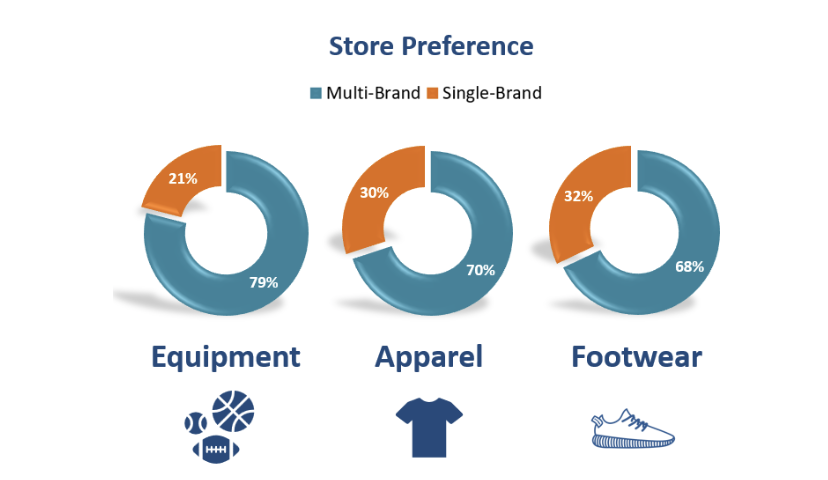 Store Preference

Multi-Brand Single-Brand

21%

79%

30%

70%

32%

68%

Equipment

Apparel

Footwear